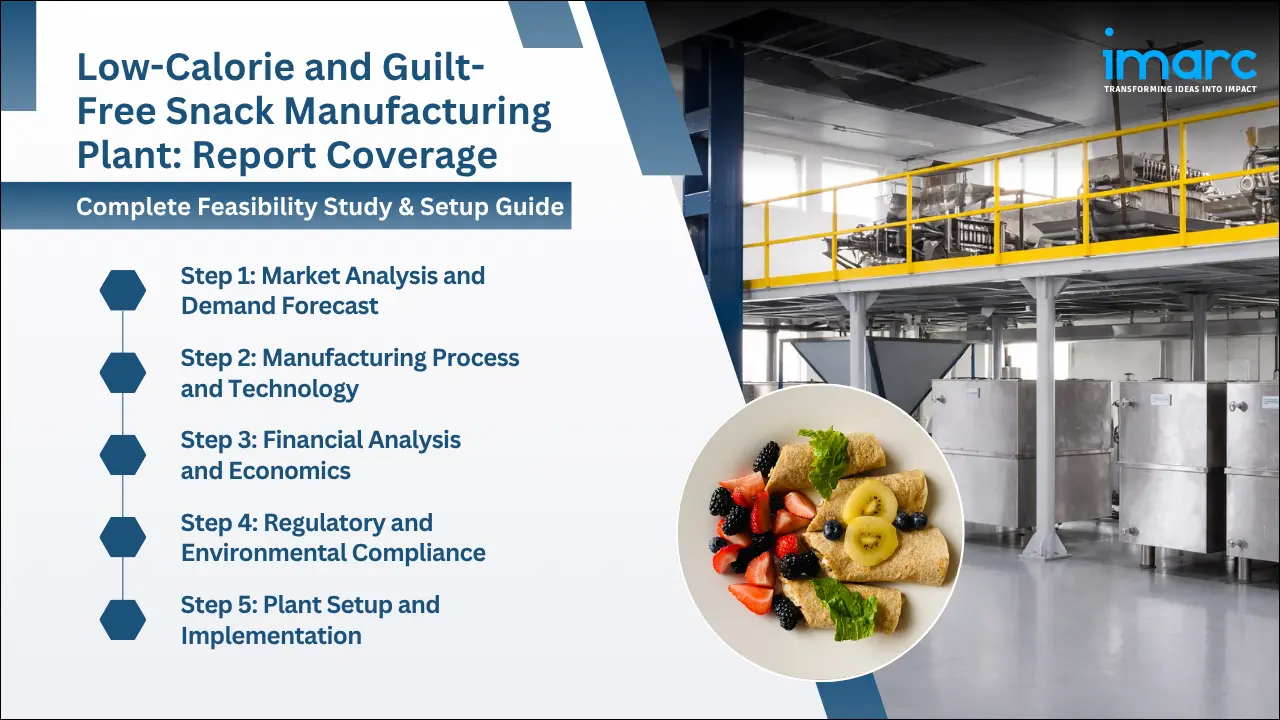 Low-Calorie and Guilt-Free Snack Manufacturing Plant: Report Coverage

Complete Feasibility Study & Setup Guide

Step 1: Market Analysis and Demand Forecast

Step 2: Manufacturing Process and Technology

Step 3: Financial Analysis and Economics

Step 4: Regulatory and Environmental Compliance

Step 5: Plant Setup and Implementation

imarc
TRANSFORMING IDEAS INTO IMPACT